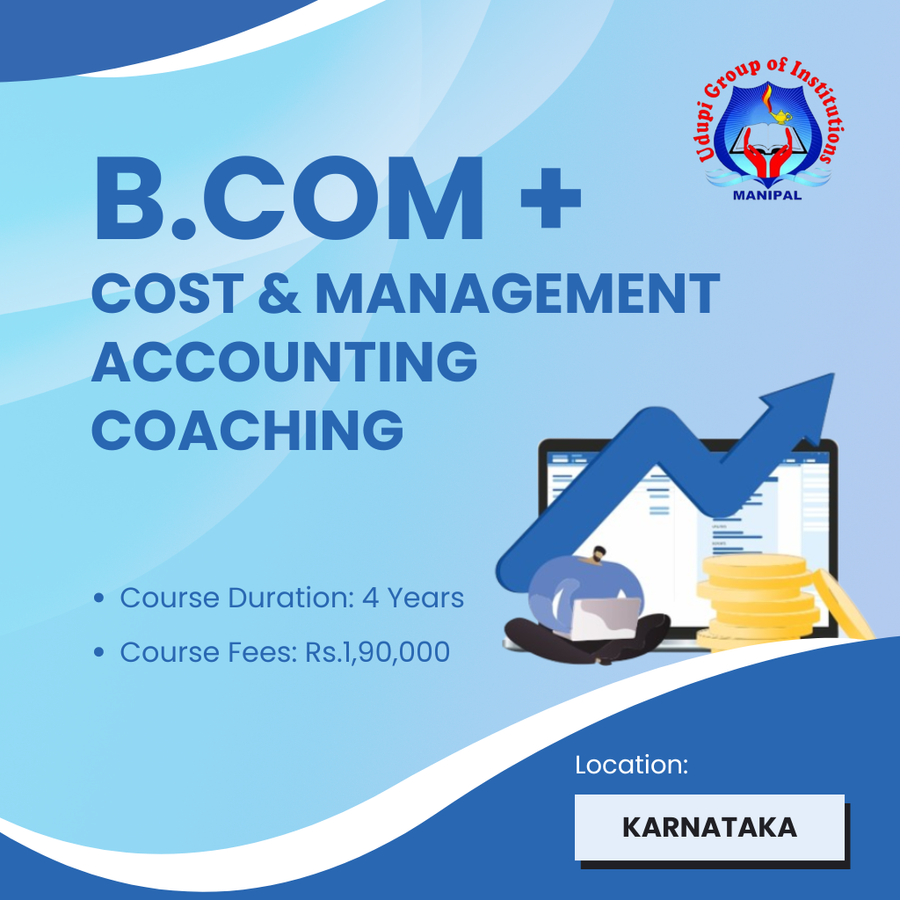 Udupi Group of Institutions
MANIPAL

B.COM +
COST & MANAGEMENT ACCOUNTING COACHING

• Course Duration: 4 Years
• Course Fees: Rs.1,90,000

Location:
KARNATAKA